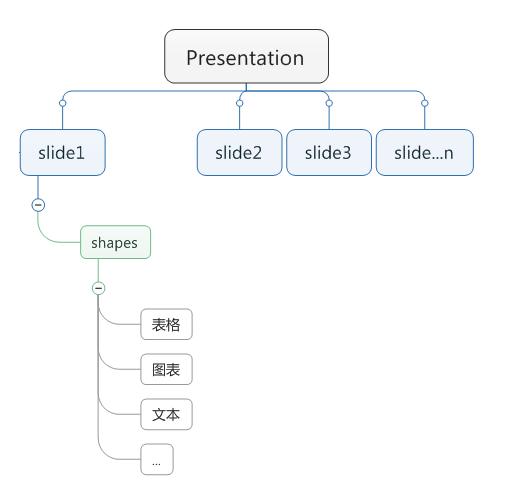 Presentation

slide1

slide2

slide3

slide...n

shapes

表格

图表

文本

...